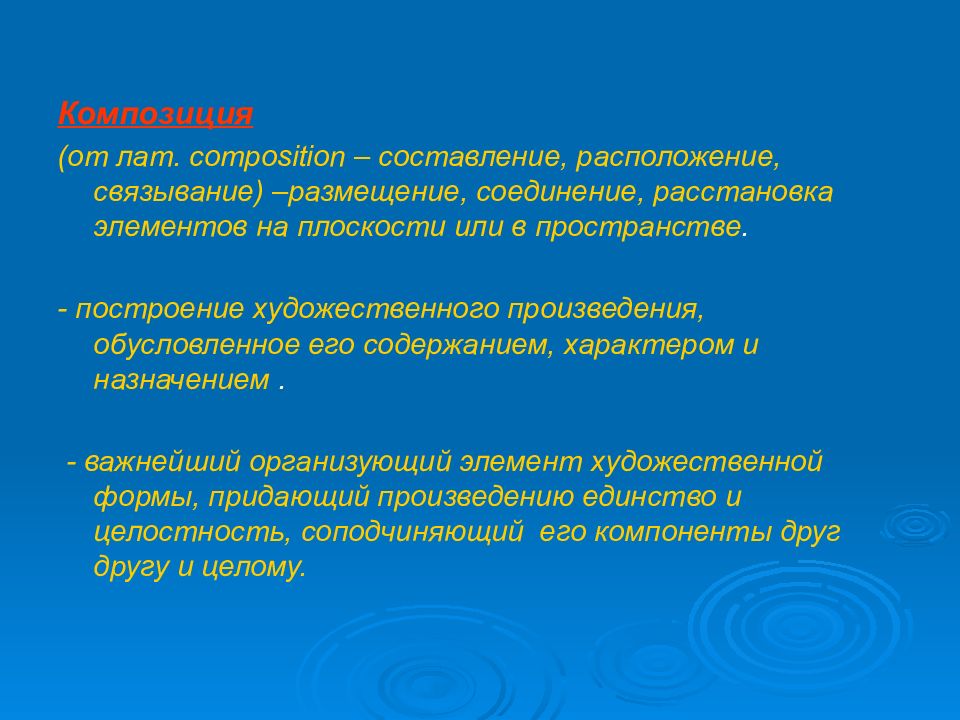 Композиция

(от лат. composition – составление, расположение, связывание) –размещение, соединение, расстановка элементов на плоскости или в пространстве.

- построение художественного произведения, обусловленное его содержанием, характером и назначением .

- важнейший организующий элемент художественной формы, придающий произведению единство и целостность, соподчиняющий его компоненты друг другу и целому.